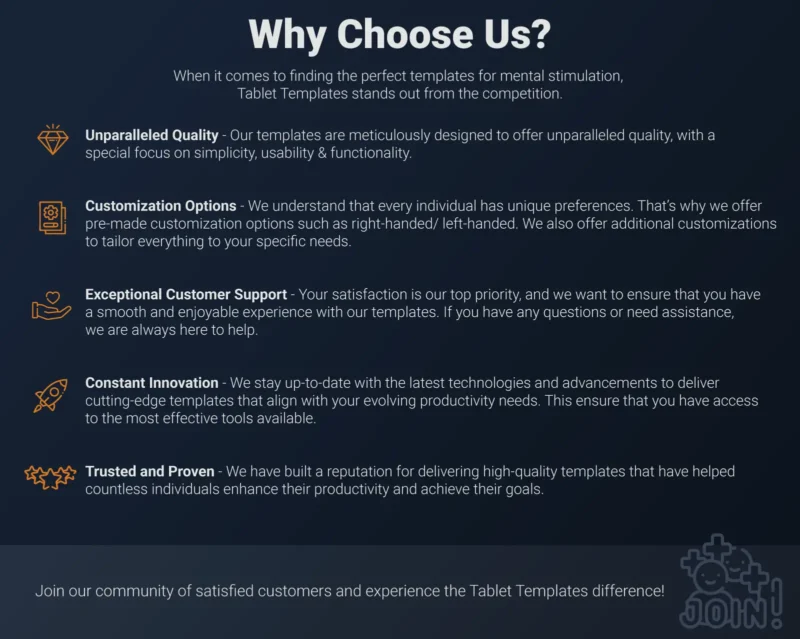 Why Choose Us?

When it comes to finding the perfect templates for mental stimulation, Tablet Templates stands out from the competition.

Unparalleled Quality - Our templates are meticulously designed to offer unparalleled quality, with a special focus on simplicity, usability & functionality.

Customization Options - We understand that every individual has unique preferences. That's why we offer pre-made customization options such as right-handed/ left-handed. We also offer additional customizations to tailor everything to your specific needs.

Exceptional Customer Support - Your satisfaction is our top priority, and we want to ensure that you have a smooth and enjoyable experience with our templates. If you have any questions or need assistance, we are always here to help.

Constant Innovation - We stay up-to-date with the latest technologies and advancements to deliver cutting-edge templates that align with your evolving productivity needs. This ensure that you have access to the most effective tools available.

Trusted and Proven - We have built a reputation for delivering high-quality templates that have helped countless individuals enhance their productivity and achieve their goals.

Join our community of satisfied customers and experience the Tablet Templates difference!

JOIN!